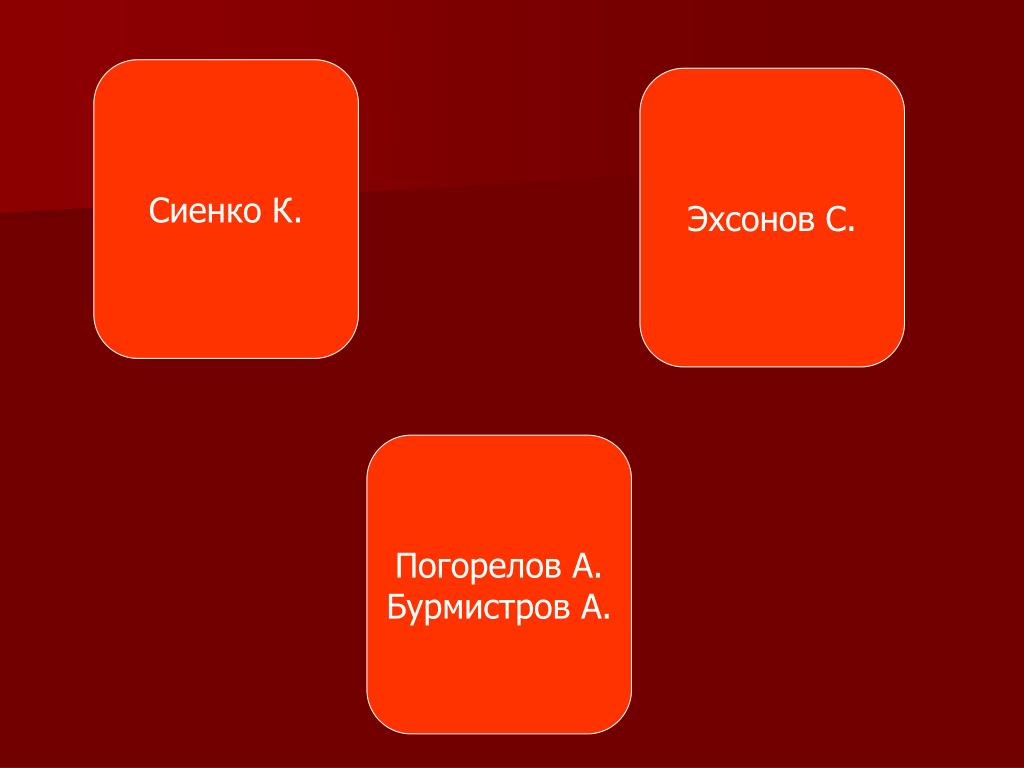 Сиенко К.

Эхсонов С.

Погорелов А.
Бурмистров А.